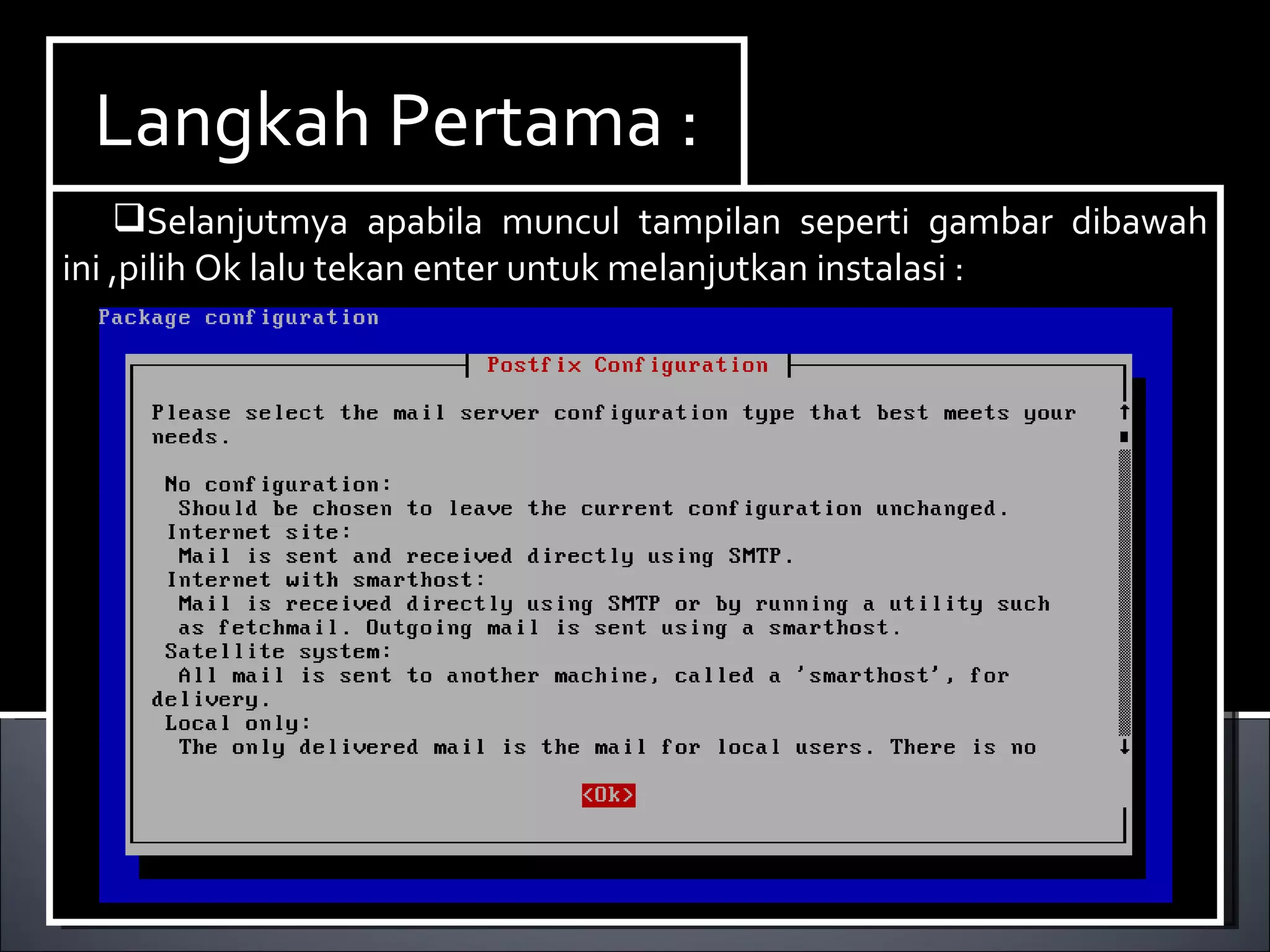 Langkah Pertama :

❑Selanjutmya apabila muncul tampilan seperti gambar dibawah ini ,pilih Ok lalu tekan enter untuk melanjutkan instalasi :

Package configuration

Postfix Configuration

Please select the mail server configuration type that best meets your needs.

No configuration:
Should be chosen to leave the current configuration unchanged.
Internet site:
Mail is sent and received directly using SMTP.
Internet with smarthost:
Mail is received directly using SMTP or by running a utility such as fetchmail. Outgoing mail is sent using a smarthost.
Satellite system:
All mail is sent to another machine, called a 'smarthost', for delivery.
Local only:
The only delivered mail is the mail for local users. There is no

<Ok>